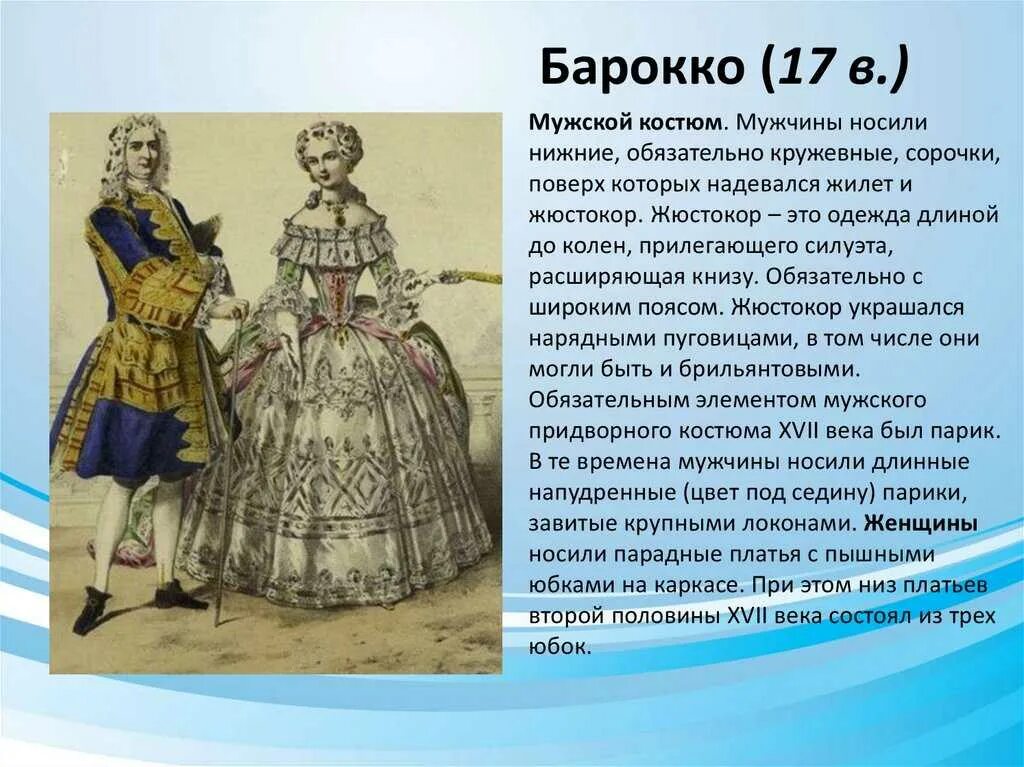 Барокко (17 в.)

Мужской костюм. Мужчины носили нижние, обязательно кружевные, сорочки, поверх которых надевался жилет и жюстокор. Жюстокор – это одежда длиной до колен, прилегающего силуэта, расширяющая книзу. Обязательно с широким поясом. Жюстокор украшался нарядными пуговицами, в том числе они могли быть и брильянтовыми. Обязательным элементом мужского придворного костюма XVII века был парик. В те времена мужчины носили длинные напудренные (цвет под седину) парики, завитые крупными локонами. Женщины носили парадные платья с пышными юбками на каркасе. При этом низ платьев второй половины XVII века состоял из трех юбок.